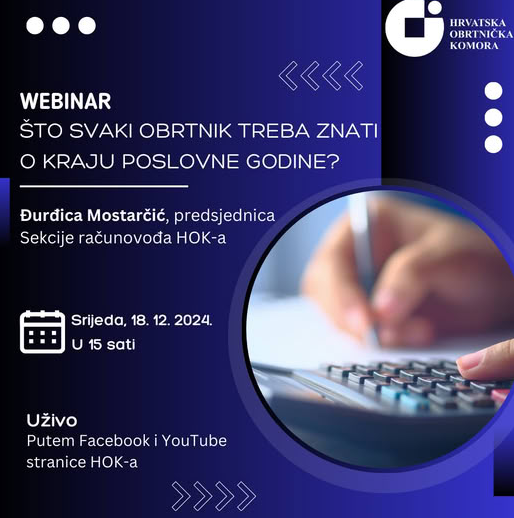 HRVATSKA OBRTNIČKA KOMORA

WEBINAR
ŠTO SVAKI OBRTNIK TREBA ZNATI O KRAJU POSLOVNE GODINE?

Đurđica Mostarčić, predsjednica Sekcije računovođa HOK-a

Srijeda, 18. 12. 2024.
U 15 sati

Uživo
Putem Facebook i YouTube stranice HOK-a